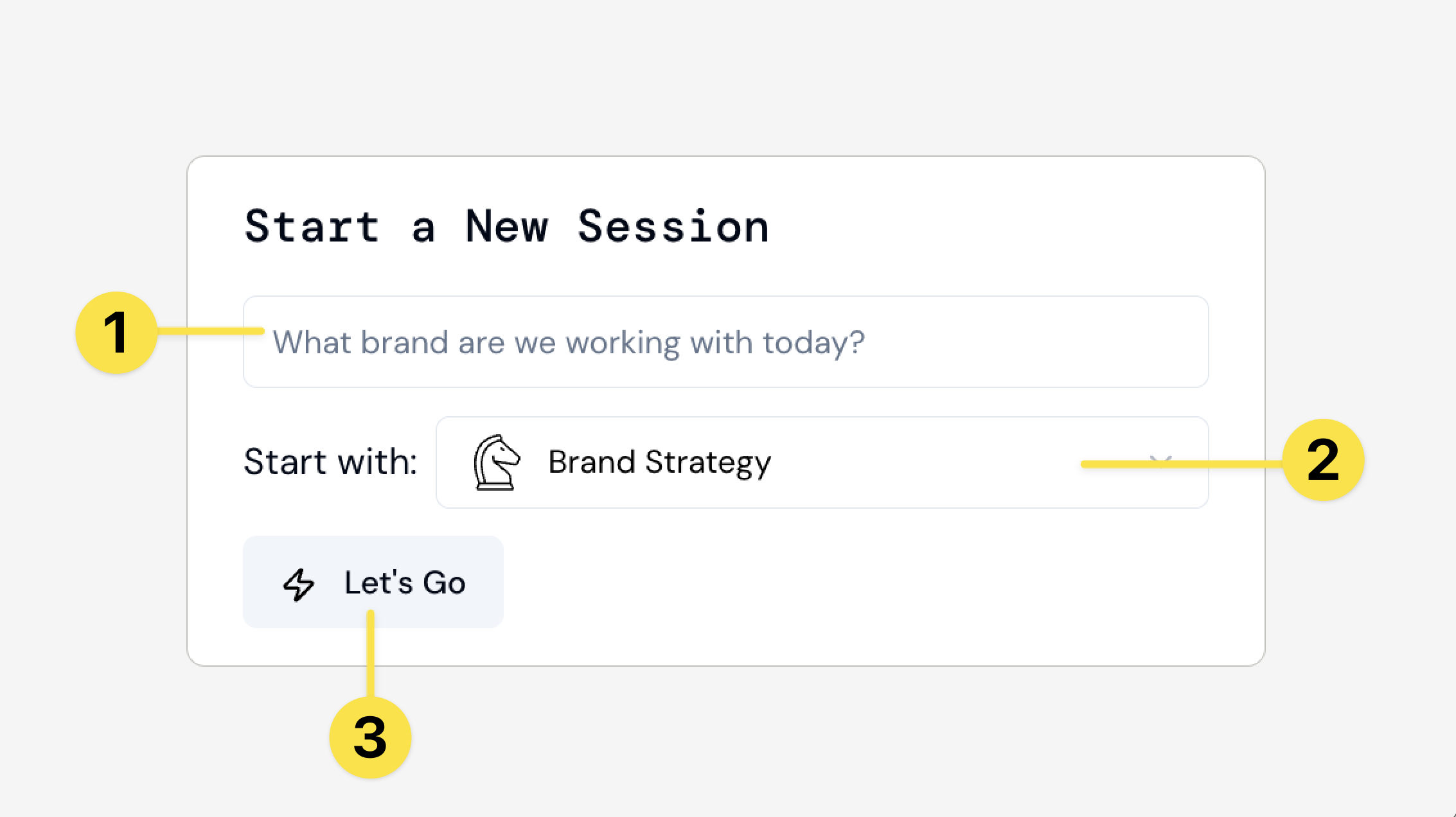 Start a New Session

1

What brand are we working with today?

Start with: Brand Strategy

2

Let's Go

3